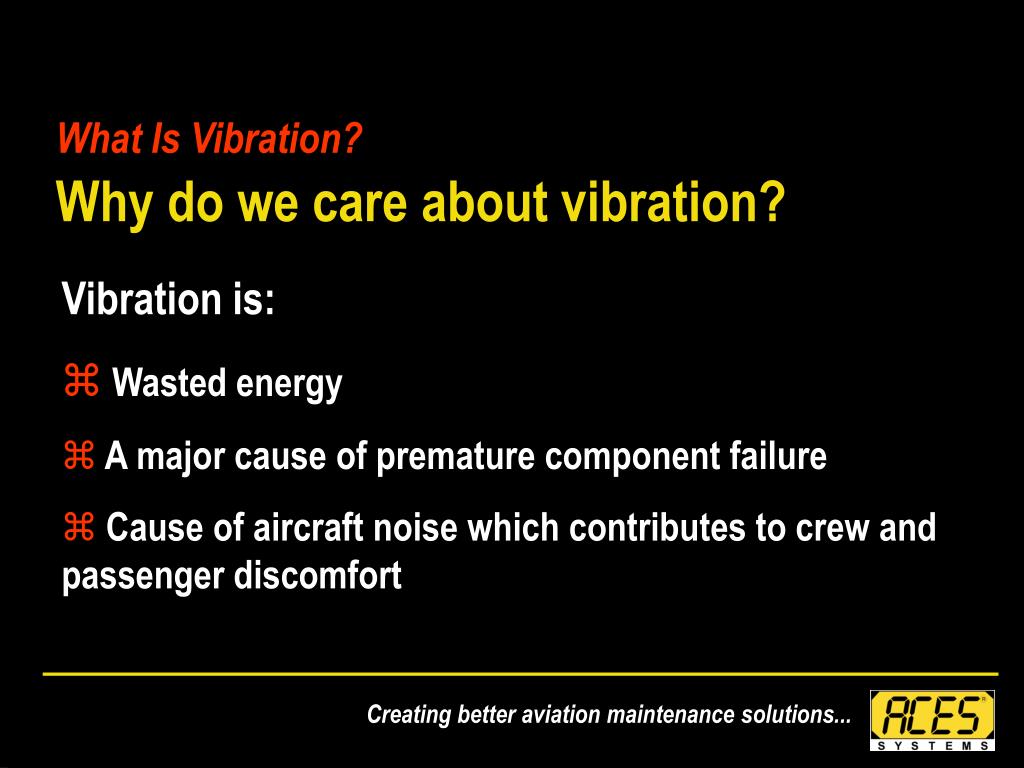 What Is Vibration?
Why do we care about vibration?

Vibration is:

⌘ Wasted energy

⌘ A major cause of premature component failure

⌘ Cause of aircraft noise which contributes to crew and passenger discomfort

Creating better aviation maintenance solutions...

ACES
SYSTEMS